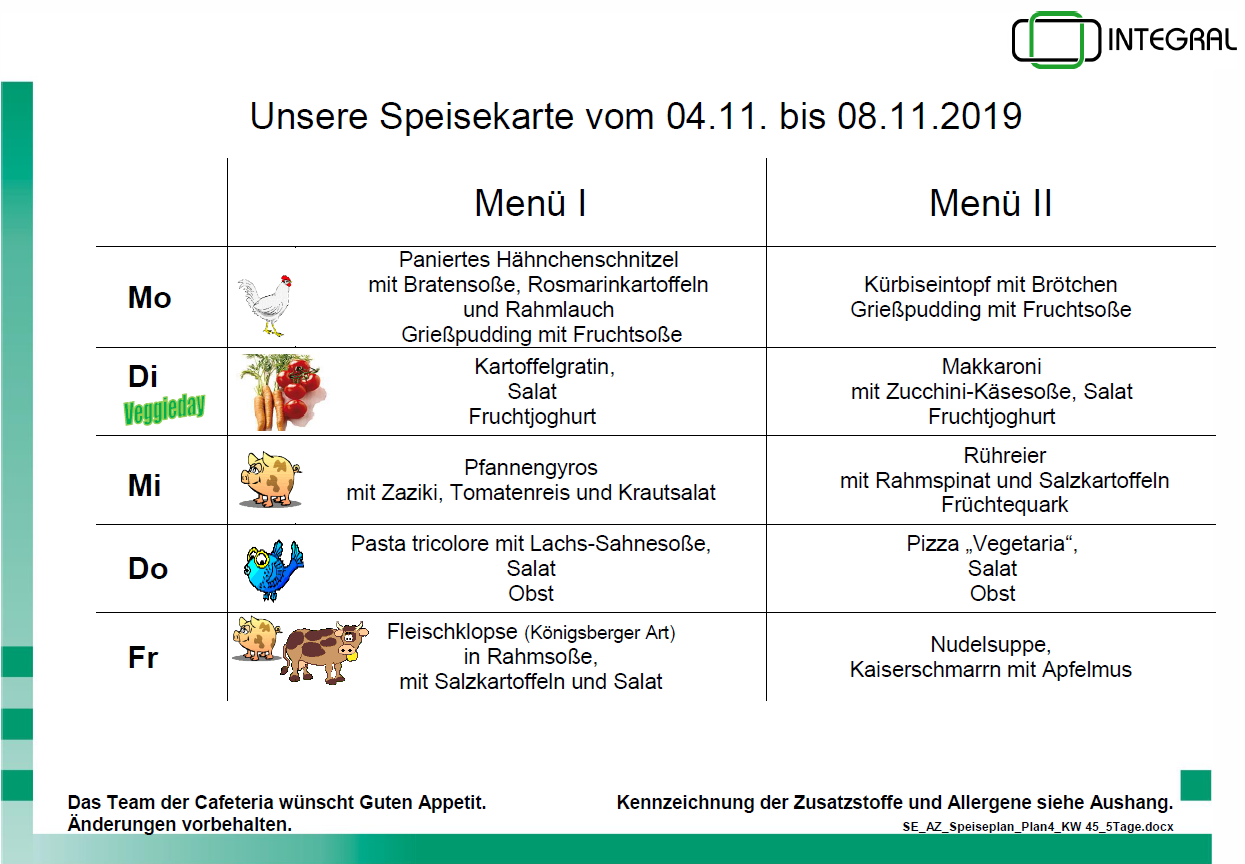 INTEGRAL

Unsere Speisekarte vom 04.11. bis 08.11.2019

| | Menü I | Menü II |
|---|---|---|
| Mo | Paniertes Hähnchenschnitzel mit Bratensoße, Rosmarinkartoffeln und Rahmlauch Grießpudding mit Fruchtsoße | Kürbiseintopf mit Brötchen Grießpudding mit Fruchtsoße |
| Di Veggieday | Kartoffelgratin, Salat Fruchtjoghurt | Makkaroni mit Zucchini-Käsesoße, Salat Fruchtjoghurt |
| Mi | Pfannengyros mit Zaziki, Tomatenreis und Krautsalat | Rühreier mit Rahmspinat und Salzkartoffeln Früchtequark |
| Do | Pasta tricolore mit Lachs-Sahnesoße, Salat Obst | Pizza „Vegetaria“, Salat Obst |
| Fr | Fleischklopse (Königsberger Art) in Rahmsoße, mit Salzkartoffeln und Salat | Nudelsuppe, Kaiserschmarrn mit Apfelmus |

Das Team der Cafeteria wünscht Guten Appetit.
Änderungen vorbehalten.

Kennzeichnung der Zusatzstoffe und Allergene siehe Aushang.

SE_AZ_Speiseplan_Plan4_KW 45_5Tage.docx